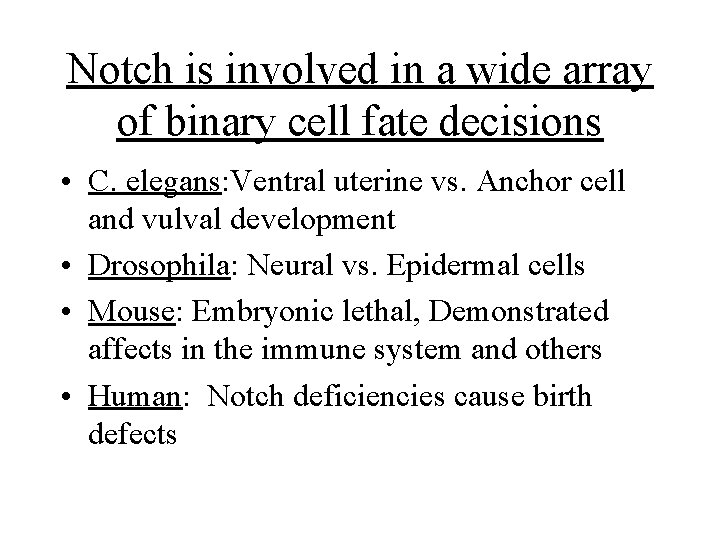 Notch is involved in a wide array of binary cell fate decisions

• C. elegans:Ventral uterine vs. Anchor cell and vulval development
• Drosophila: Neural vs. Epidermal cells
• Mouse: Embryonic lethal, Demonstrated affects in the immune system and others
• Human: Notch deficiencies cause birth defects